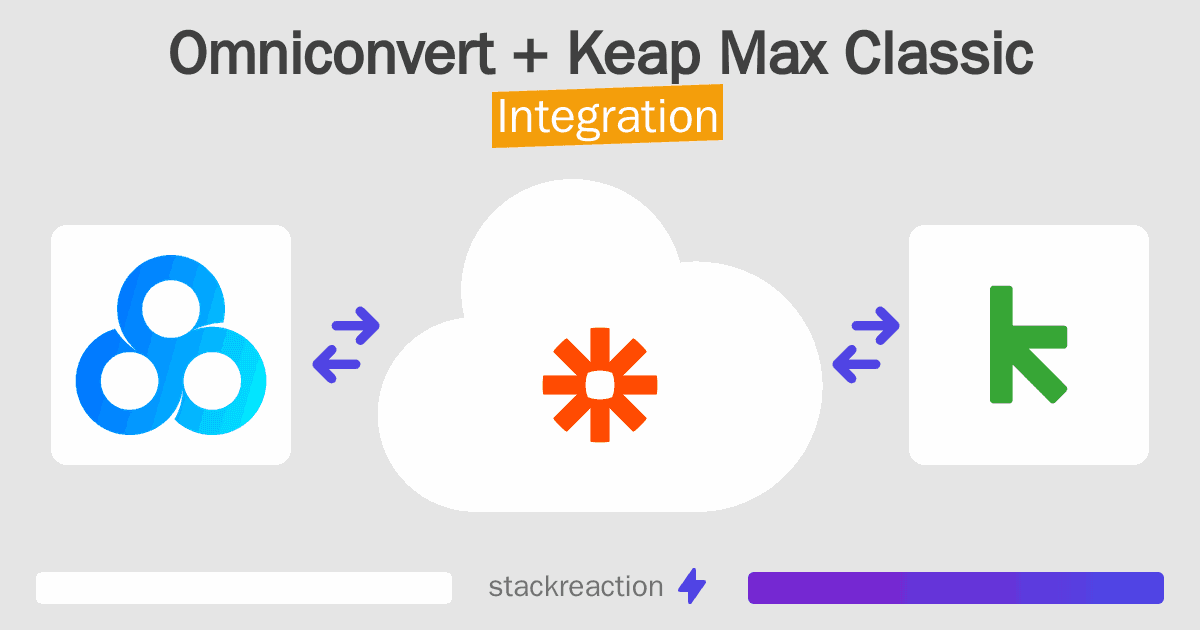 Omniconvert + Keap Max Classic
Integration

stackreaction